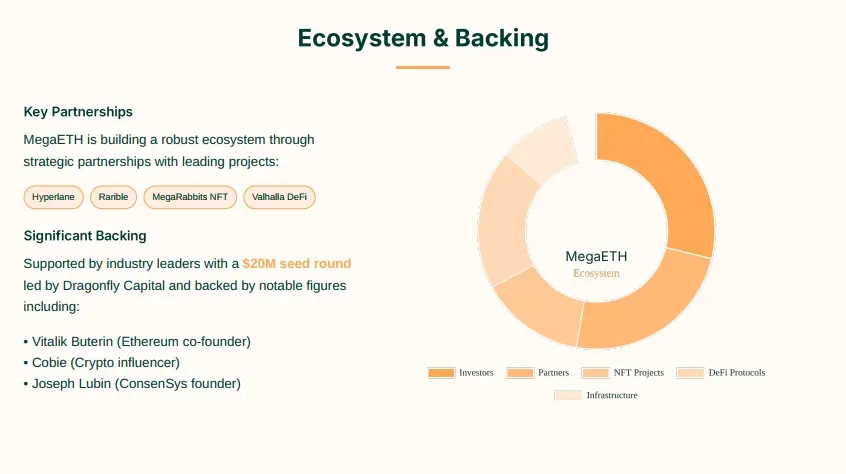 Ecosystem & Backing

Key Partnerships

MegaETH is building a robust ecosystem through strategic partnerships with leading projects:

Hyperlane Rarible MegaRabbits NFT Valhalla DeFi

Significant Backing

Supported by industry leaders with a $20M seed round led by Dragonfly Capital and backed by notable figures including:

• Vitalik Buterin (Ethereum co-founder)
• Cobie (Crypto influencer)
• Joseph Lubin (ConsenSys founder)

MegaETH
Ecosystem

Investors Partners NFT Projects DeFi Protocols
Infrastructure